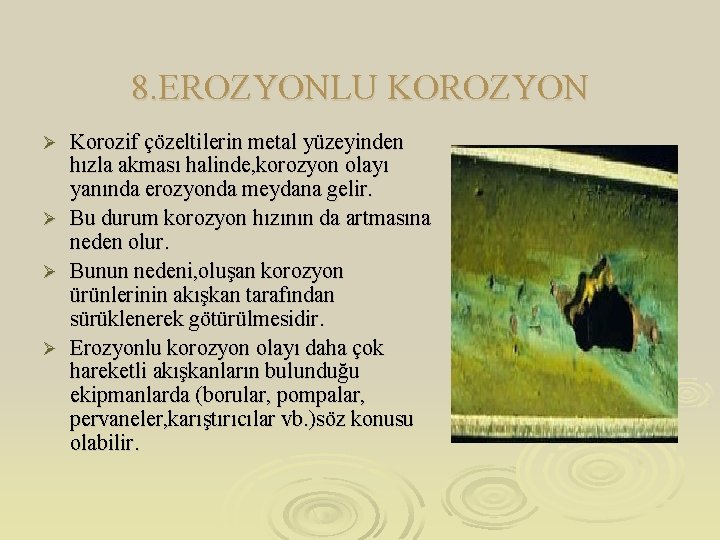 8.EROZYONLU KOROZYON

➢ Korozif çözeltilerin metal yüzeyinden hızla akması halinde,korozyon olayı yanında erozyonda meydana gelir.

➢ Bu durum korozyon hızının da artmasına neden olur.

➢ Bunun nedeni,oluşan korozyon ürünlerinin akışkan tarafından sürüklenerek götürülmesidir.

➢ Erozyonlu korozyon olayı daha çok hareketli akışkanların bulunduğu ekipmanlarda (borular, pompalar, pervaneler,karıştırıcılar vb.)söz konusu olabilir.